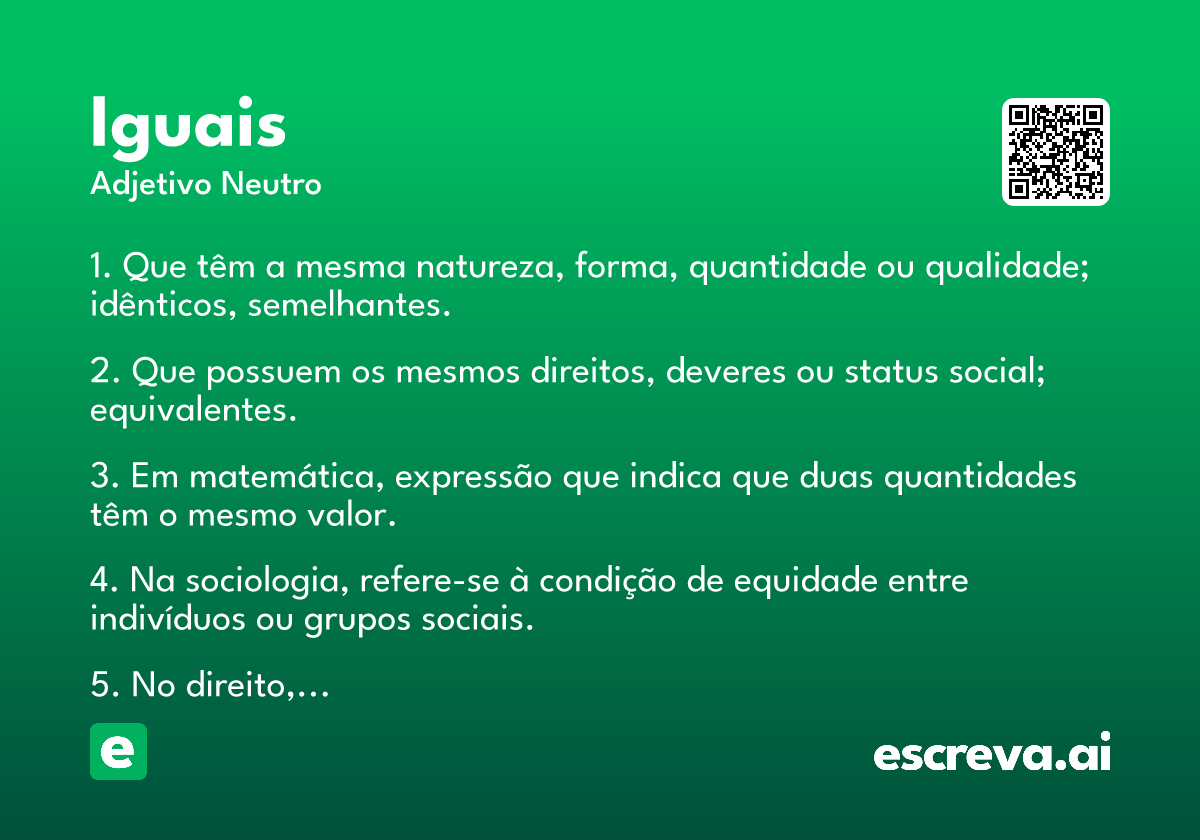 Iguais
Adjetivo Neutro

1. Que têm a mesma natureza, forma, quantidade ou qualidade; idênticos, semelhantes.

2. Que possuem os mesmos direitos, deveres ou status social; equivalentes.

3. Em matemática, expressão que indica que duas quantidades têm o mesmo valor.

4. Na sociologia, refere-se à condição de equidade entre indivíduos ou grupos sociais.

5. No direito,...

e

escreva.ai